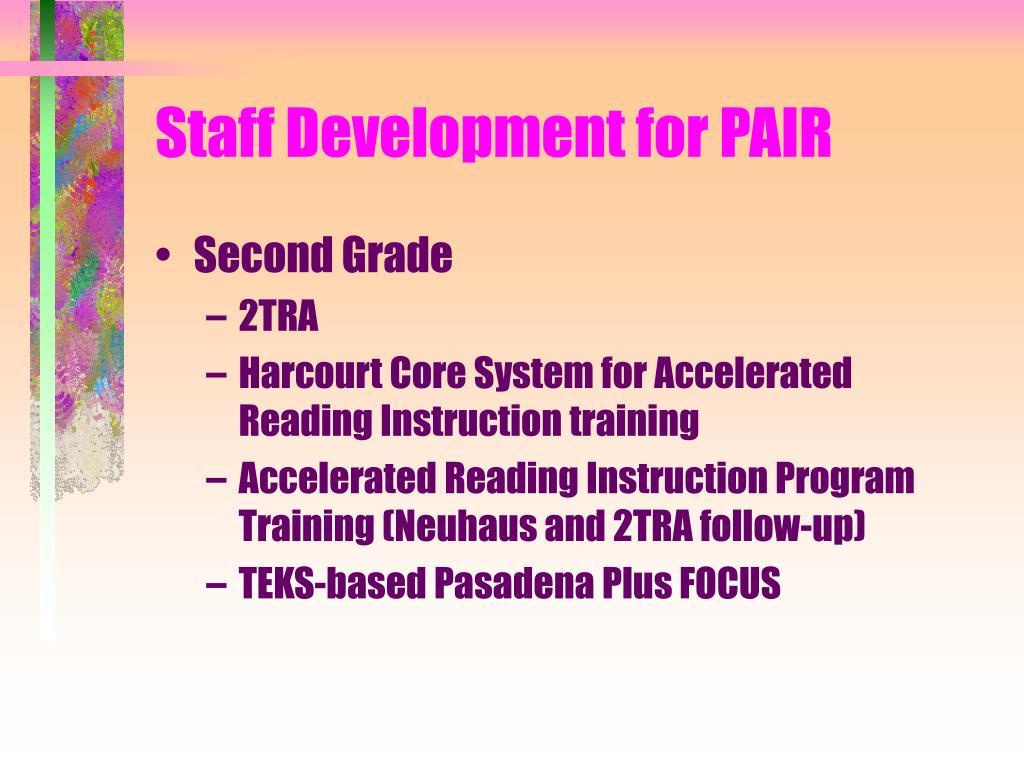 Staff Development for PAIR

• Second Grade
 – 2TRA
 – Harcourt Core System for Accelerated Reading Instruction training
 – Accelerated Reading Instruction Program Training (Neuhaus and 2TRA follow-up)
 – TEKS-based Pasadena Plus FOCUS